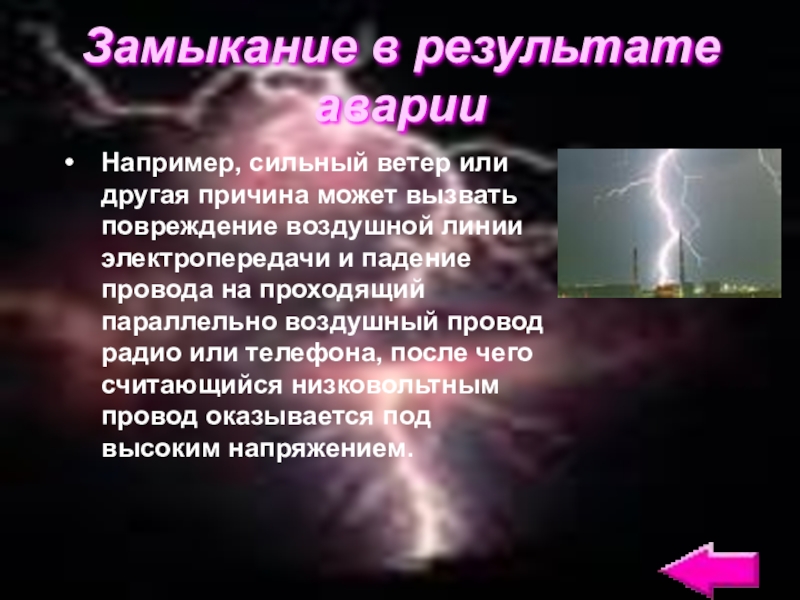 Замыкание в результате аварии

• Например, сильный ветер или другая причина может вызвать повреждение воздушной линии электропередачи и падение провода на проходящий параллельно воздушный провод радио или телефона, после чего считающийся низковольтным провод оказывается под высоким напряжением.